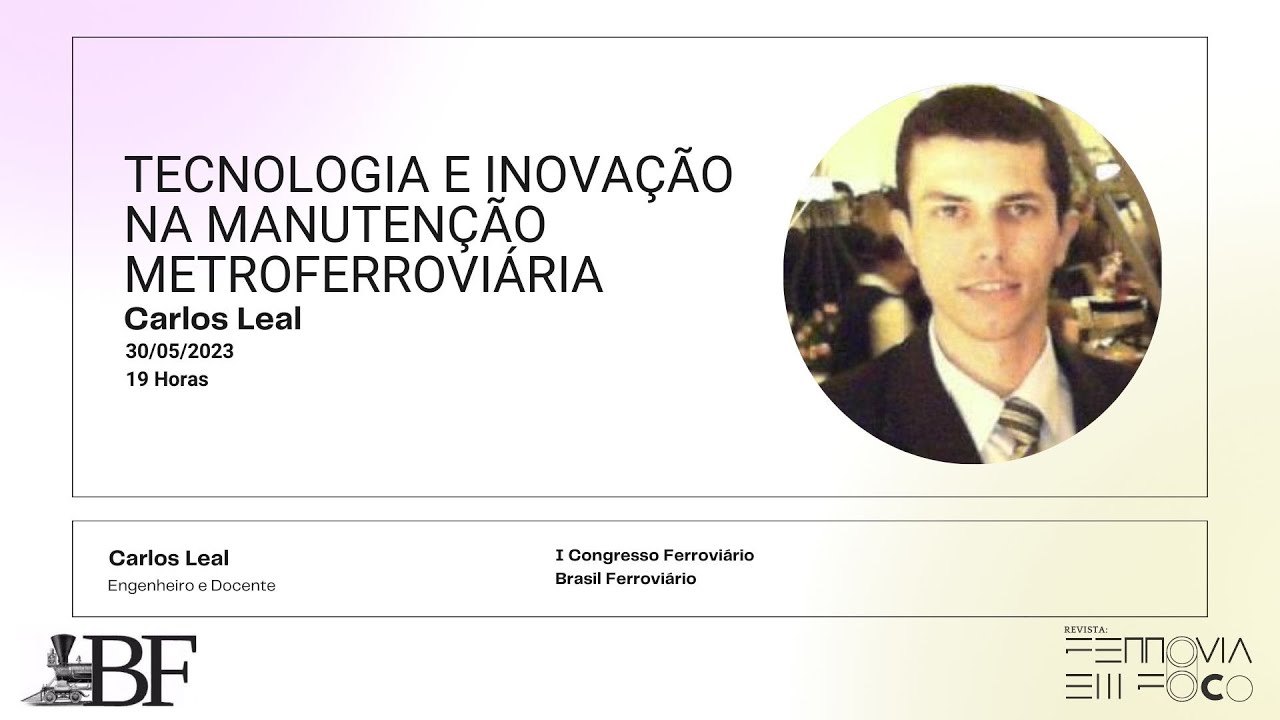 TECNOLOGIA E INOVAÇÃO NA MANUTENÇÃO METROFERROVIÁRIA

Carlos Leal
30/05/2023
19 Horas

Carlos Leal
Engenheiro e Docente

I Congresso Ferroviário
Brasil Ferroviário

BF

REVISTA:
FERROVIA
EM FOCO